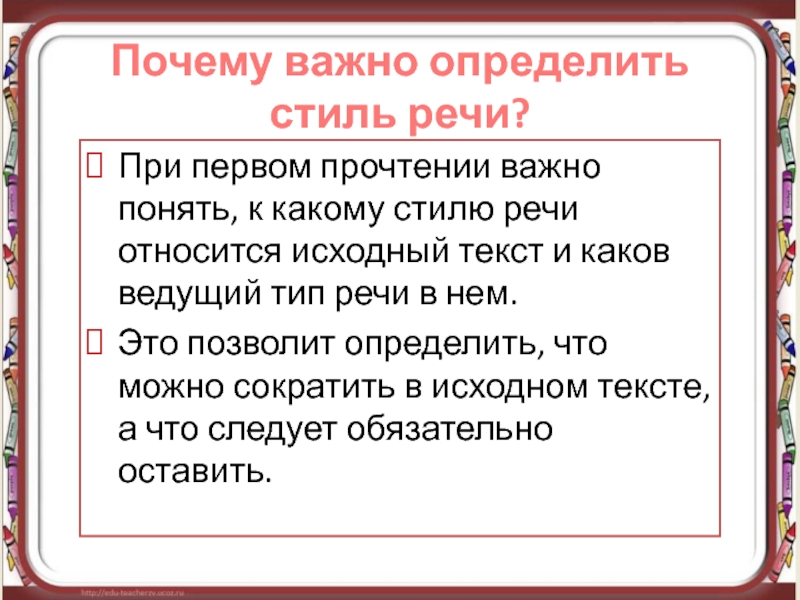 Почему важно определить стиль речи?

При первом прочтении важно понять, к какому стилю речи относится исходный текст и каков ведущий тип речи в нем.

Это позволит определить, что можно сократить в исходном тексте, а что следует обязательно оставить.

http://edu-teacherzv.ucoz.ru